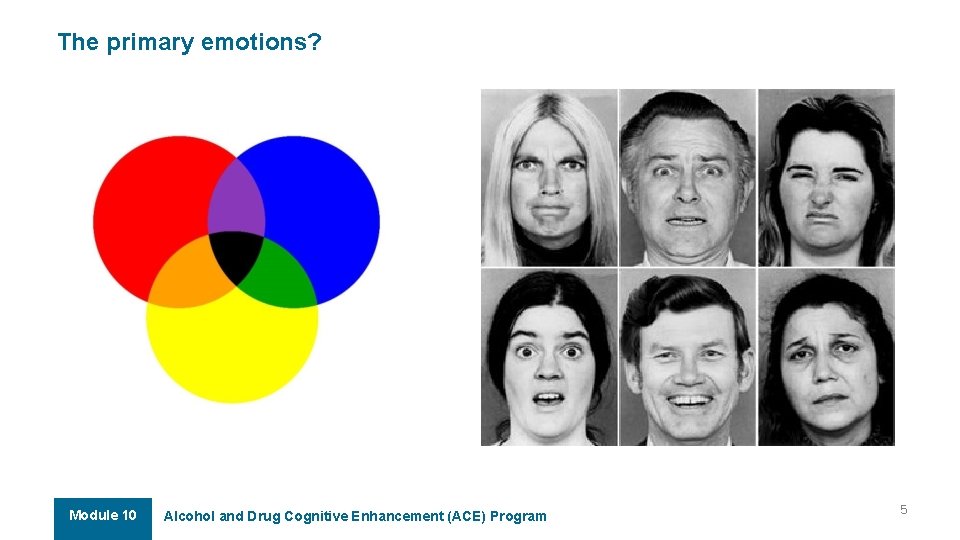 The primary emotions?

Module 10

Alcohol and Drug Cognitive Enhancement (ACE) Program

5